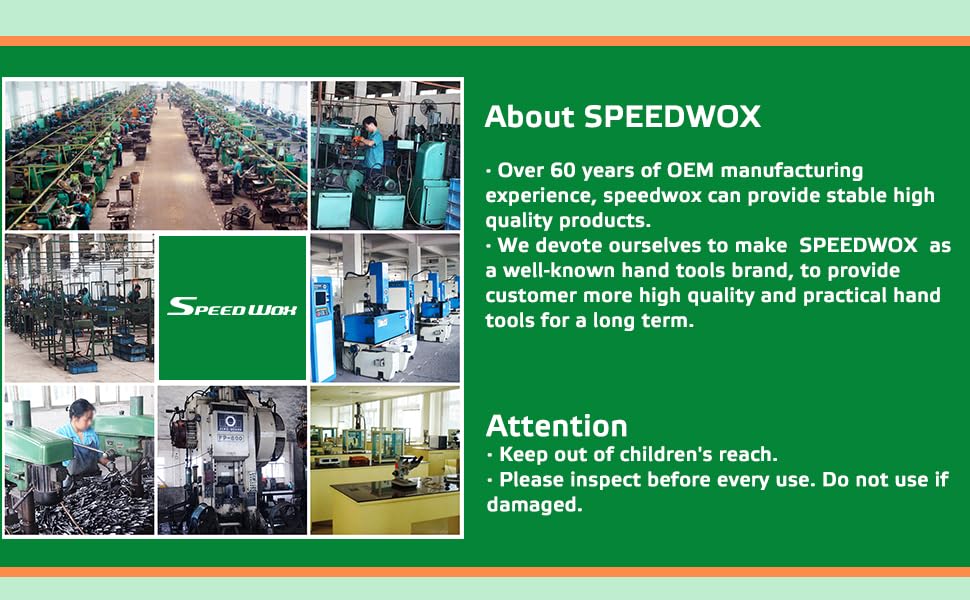 SPEEDWOX

About SPEEDWOX

· Over 60 years of OEM manufacturing experience, speedwox can provide stable high quality products.
· We devote ourselves to make SPEEDWOX as a well-known hand tools brand, to provide customer more high quality and practical hand tools for a long term.

Attention
· Keep out of children's reach.
· Please inspect before every use. Do not use if damaged.